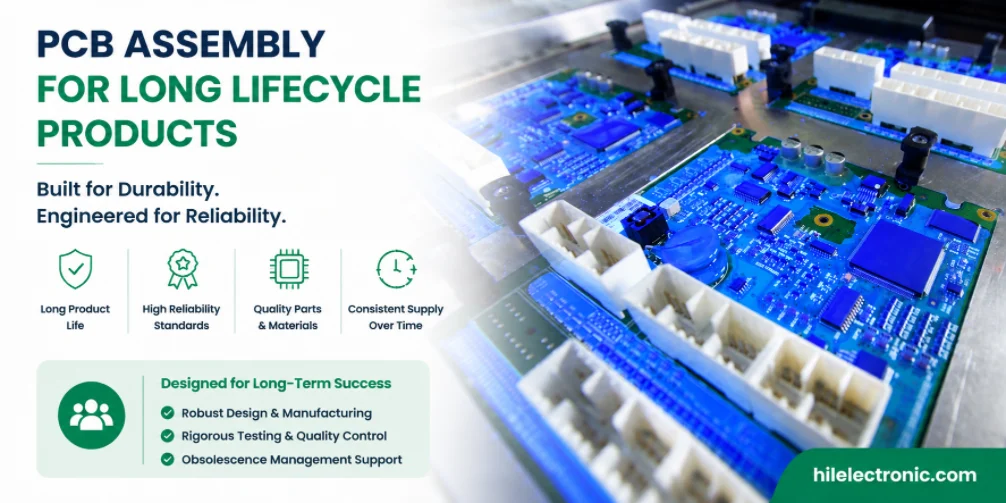 PCB ASSEMBLY
FOR LONG LIFECYCLE PRODUCTS

Built for Durability.
Engineered for Reliability.

Long Product Life

High Reliability Standards

Quality Parts & Materials

Consistent Supply Over Time

Designed for Long-Term Success

Robust Design & Manufacturing

Rigorous Testing & Quality Control

Obsolescence Management Support

hilelectronic.com